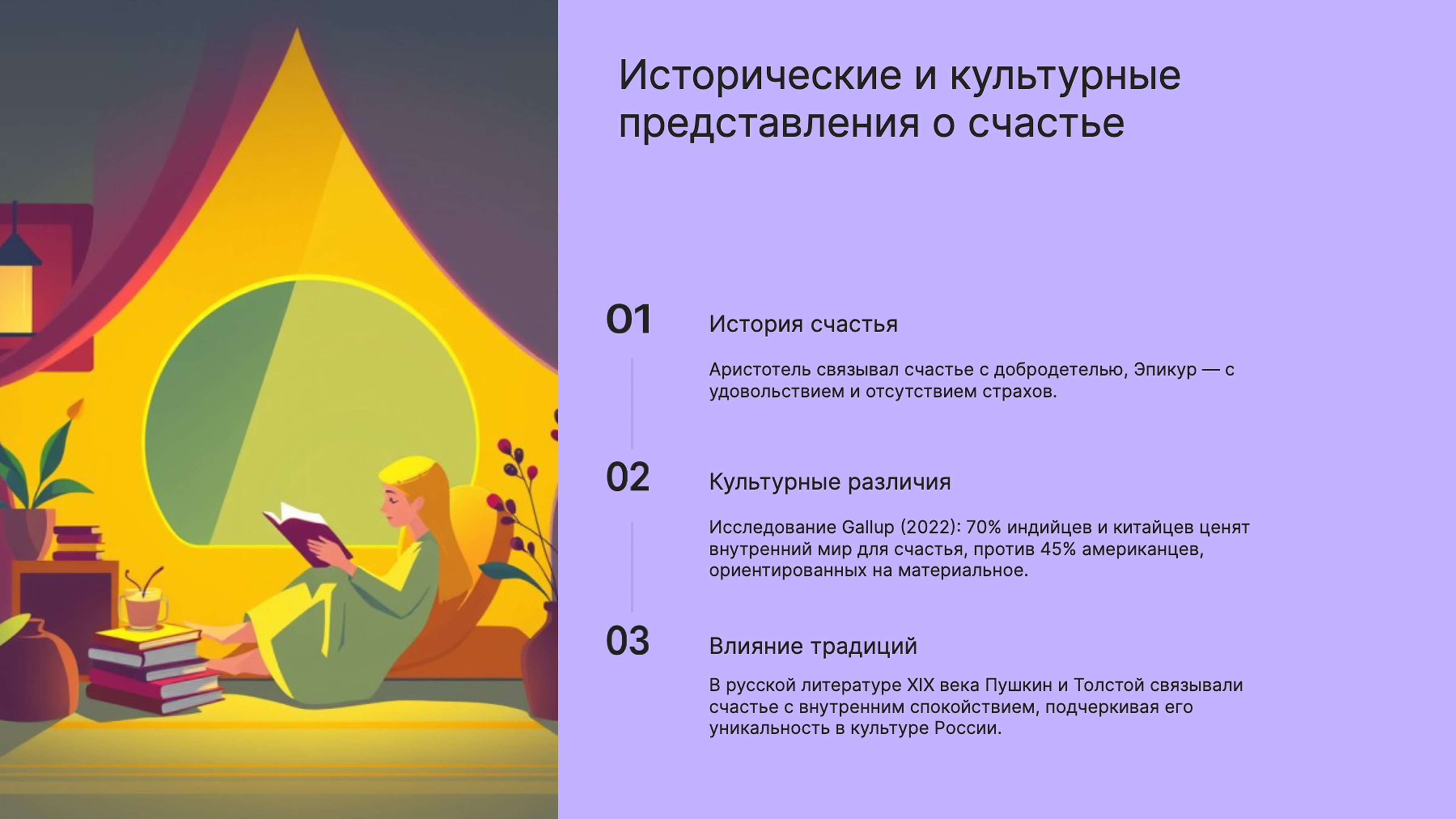 Исторические и культурные представления о счастье

01

История счастья

Аристотель связывал счастье с добродетелью, Эпикур — с удовольствием и отсутствием страхов.

02

Культурные различия

Исследование Gallup (2022): 70% индийцев и китайцев ценят внутренний мир для счастья, против 45% американцев, ориентированных на материальное.

03

Влияние традиций

В русской литературе XIX века Пушкин и Толстой связывали счастье с внутренним спокойствием, подчеркивая его уникальность в культуре России.